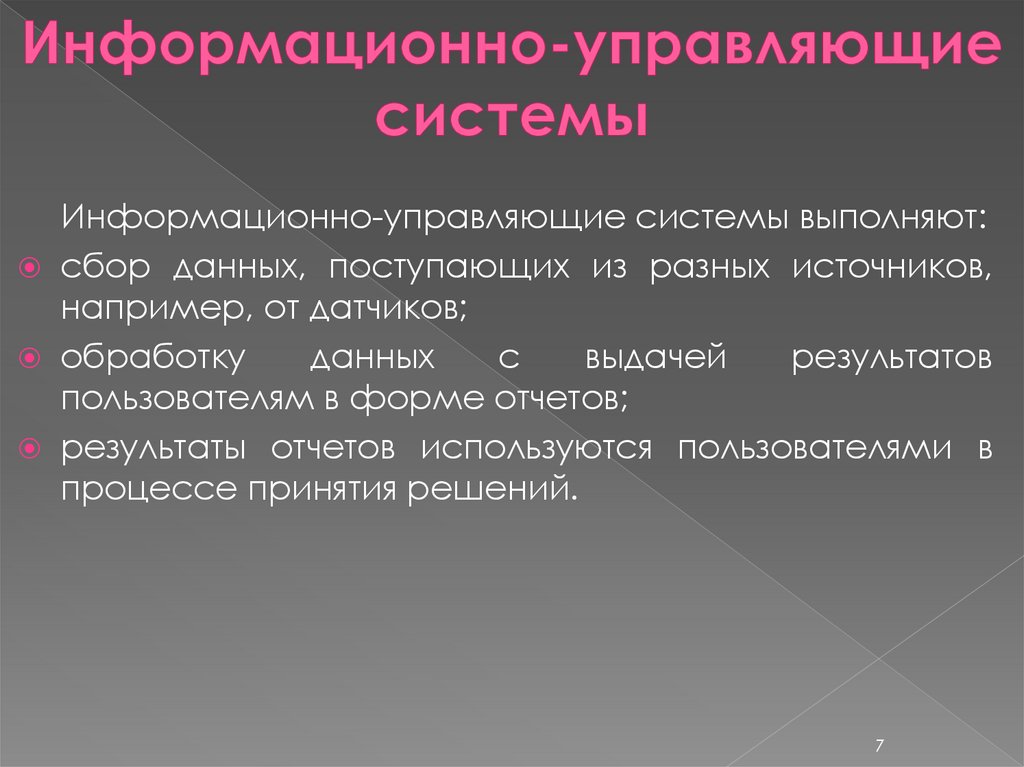 Информационно-управляющие системы

Информационно-управляющие системы выполняют:

сбор данных, поступающих из разных источников, например, от датчиков;

обработку данных с выдачей результатов пользователям в форме отчетов;

результаты отчетов используются пользователями в процессе принятия решений.

7